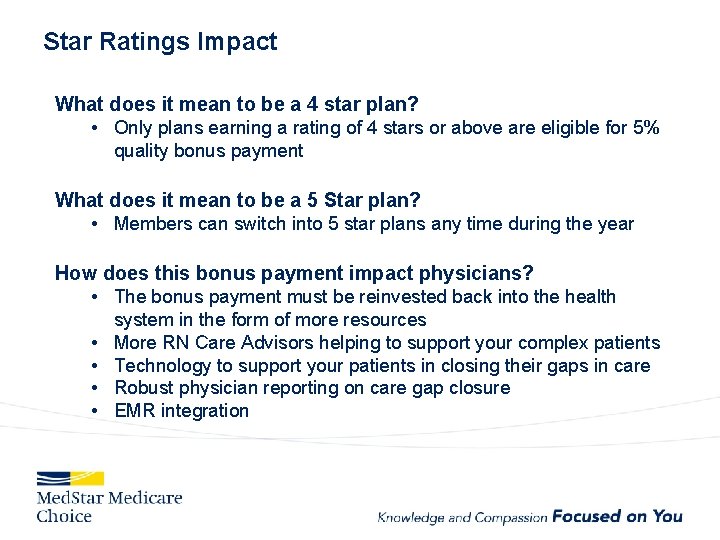 Star Ratings Impact

What does it mean to be a 4 star plan?
• Only plans earning a rating of 4 stars or above are eligible for 5% quality bonus payment

What does it mean to be a 5 Star plan?
• Members can switch into 5 star plans any time during the year

How does this bonus payment impact physicians?
• The bonus payment must be reinvested back into the health system in the form of more resources
• More RN Care Advisors helping to support your complex patients
• Technology to support your patients in closing their gaps in care
• Robust physician reporting on care gap closure
• EMR integration

MedStar Medicare Choice

Knowledge and Compassion Focused on You